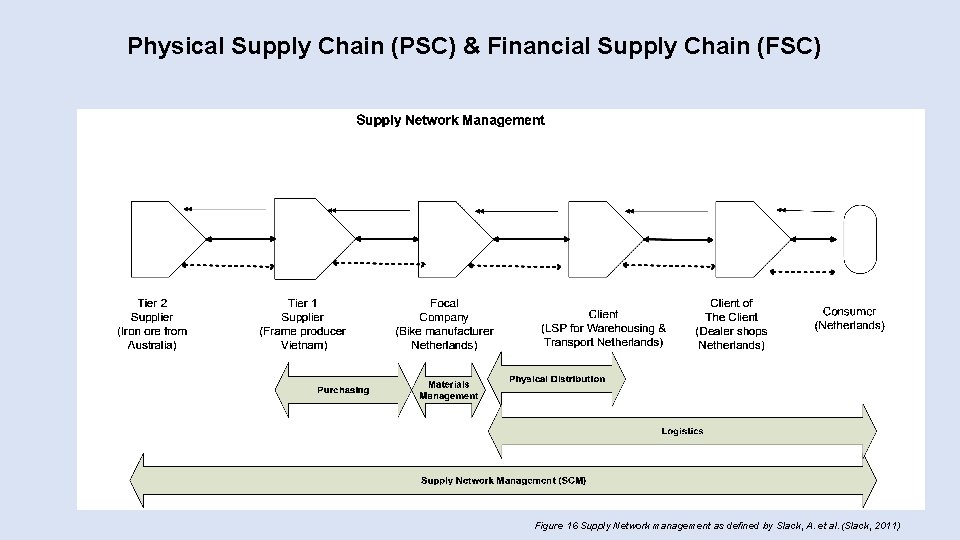 Physical Supply Chain (PSC) & Financial Supply Chain (FSC)

Supply Network Management

Tier 2 Supplier (Iron ore from Australia)

Tier 1 Supplier (Frame producer Vietnam)

Focal Company (Bike manufacturer Netherlands)

Client (LSP for Warehousing & Transport Netherlands)

Client of The Client (Dealer shops Netherlands)

Consumer (Netherlands)

Purchasing

Materials Management

Physical Distribution

Logistics

Supply Network Management (SCM)

Figure 16 Supply Network management as defined by Slack, A. et al. (Slack, 2011)